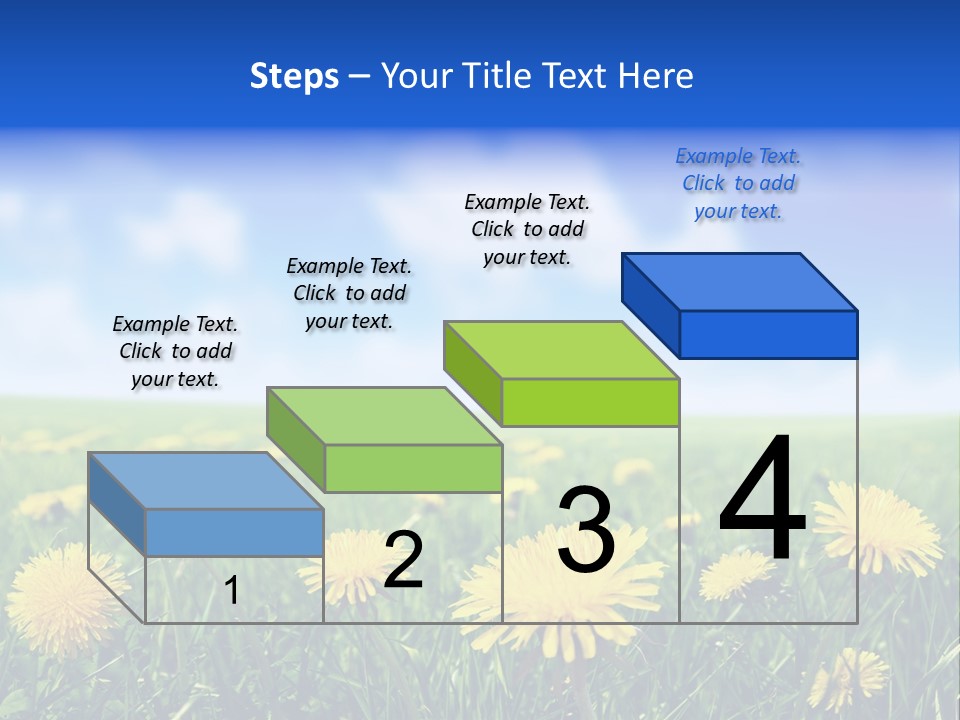 Steps – Your Title Text Here

Example Text. Click to add your text.

Example Text. Click to add your text.

Example Text. Click to add your text.

Example Text. Click to add your text.

1

2

3

4